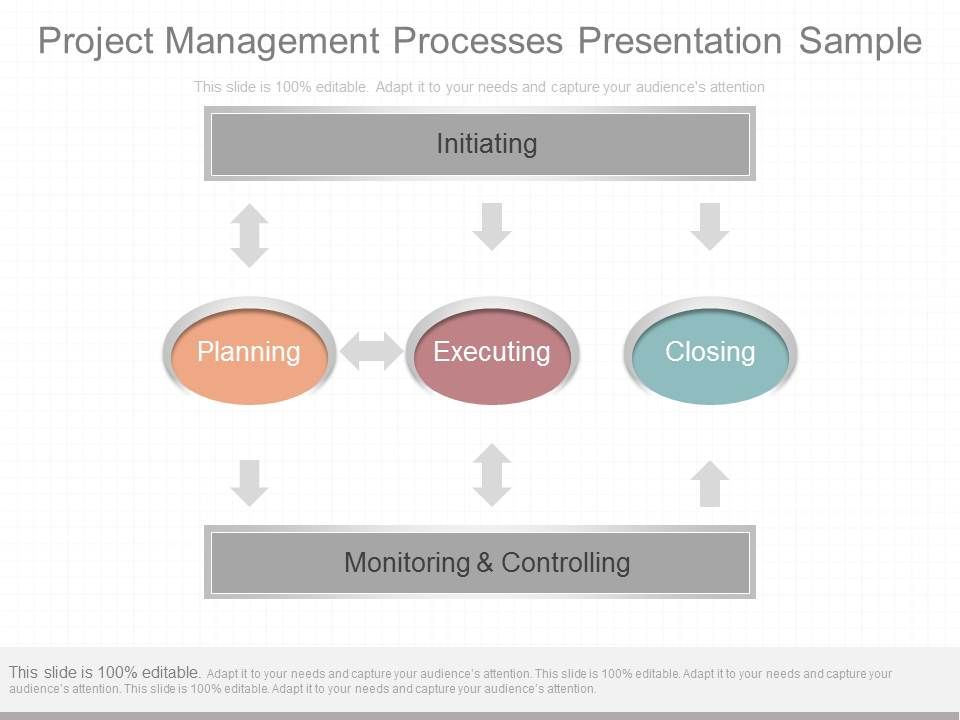 Project Management Processes Presentation Sample

This slide is 100% editable. Adapt it to your needs and capture your audience's attention

Initiating

Planning

Executing

Closing

Monitoring & Controlling

This slide is 100% editable. Adapt it to your needs and capture your audience's attention. This slide is 100% editable. Adapt it to your needs and capture your audience's attention. This slide is 100% editable. Adapt it to your needs and capture your audience's attention.